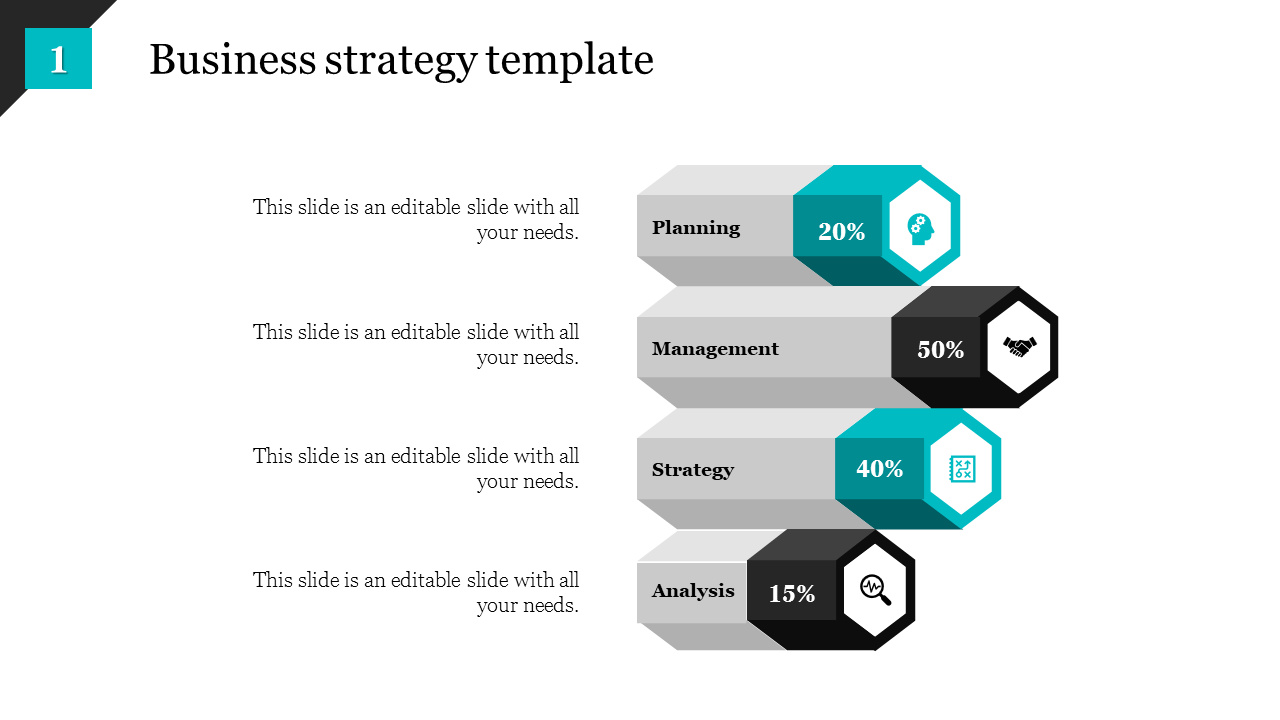 1

Business strategy template

This slide is an editable slide with all your needs.

Planning 20%

This slide is an editable slide with all your needs.

Management 50%

This slide is an editable slide with all your needs.

Strategy 40%

This slide is an editable slide with all your needs.

Analysis 15%